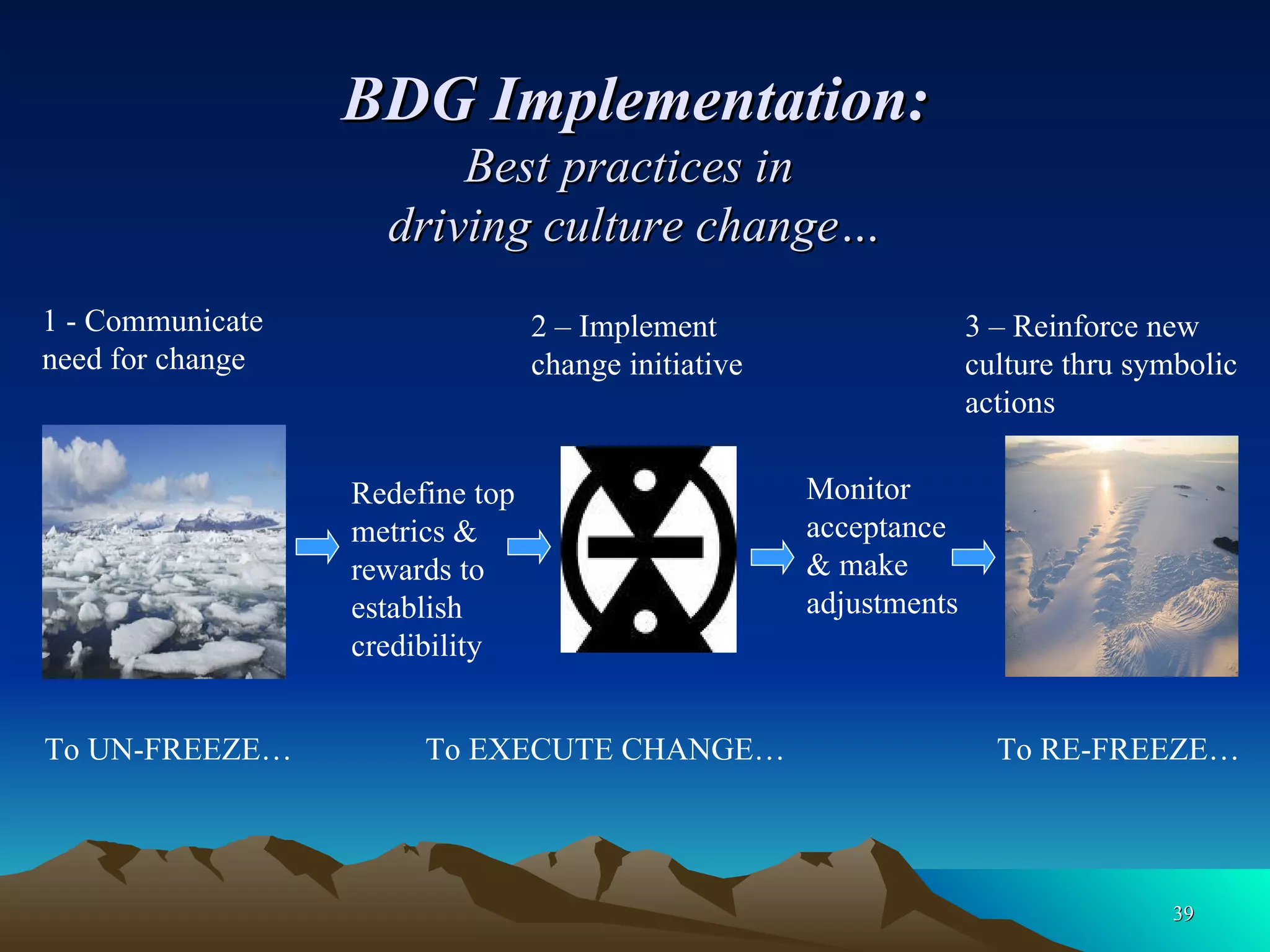 BDG Implementation:
Best practices in driving culture change…

1 - Communicate need for change

2 – Implement change initiative

3 – Reinforce new culture thru symbolic actions

Redefine top metrics & rewards to establish credibility

Monitor acceptance & make adjustments

To UN-FREEZE…

To EXECUTE CHANGE…

To RE-FREEZE…

39